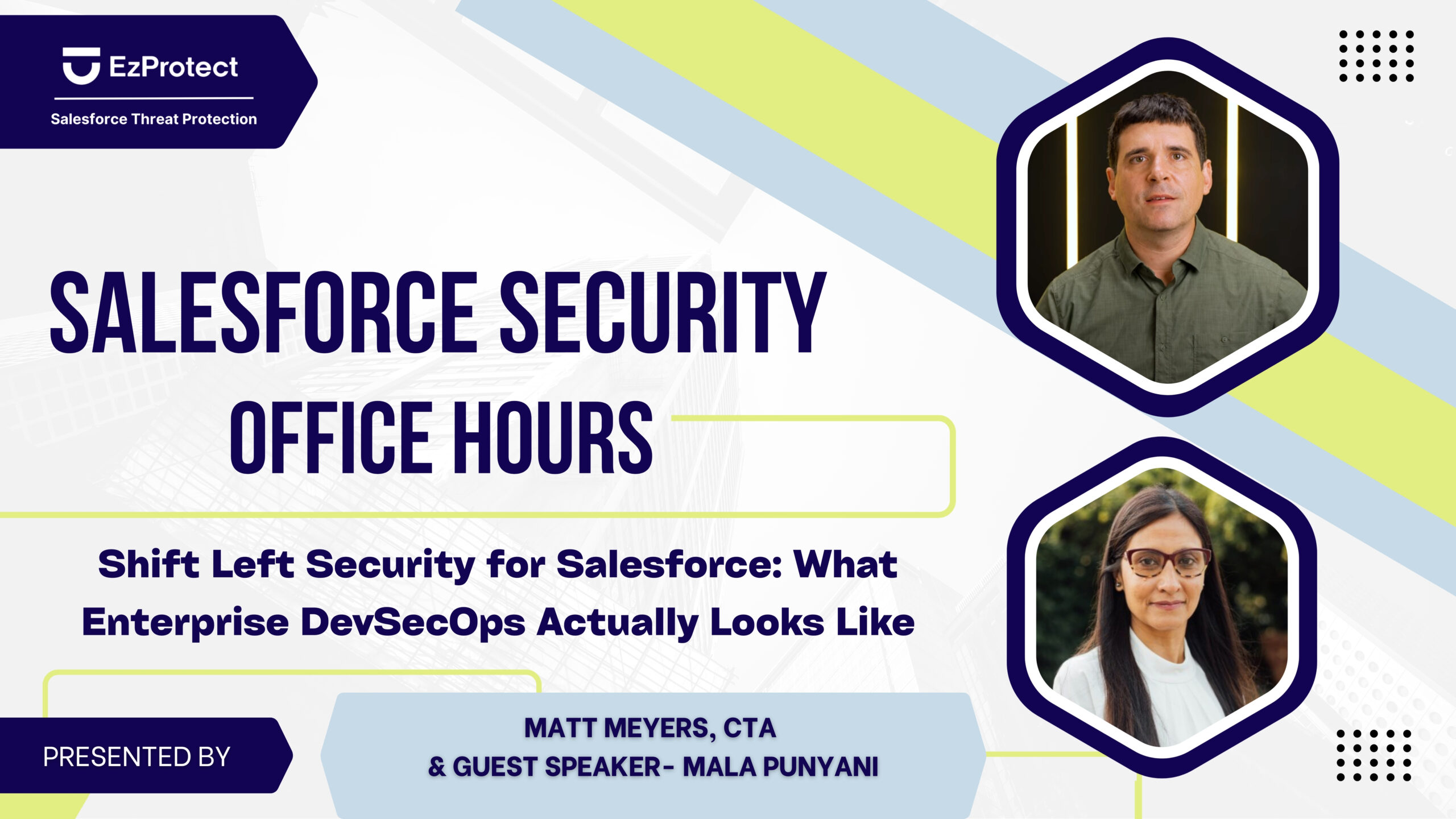 EzProtect
Salesforce Threat Protection

SALESFORCE SECURITY OFFICE HOURS

Shift Left Security for Salesforce: What Enterprise DevSecOps Actually Looks Like

PRESENTED BY

MATT MEYERS, CTA
& GUEST SPEAKER- MALA PUNYANI